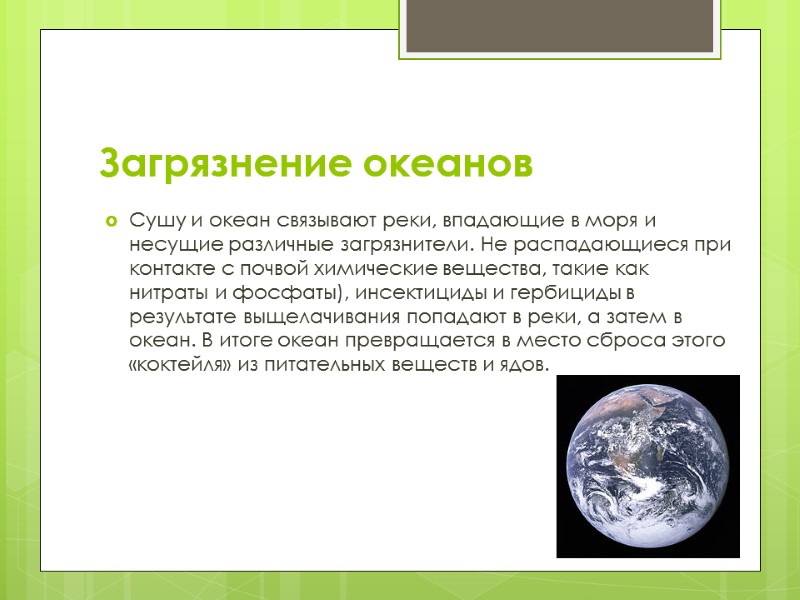 Загрязнение океанов

Сушу и океан связывают реки, впадающие в моря и несущие различные загрязнители. Не распадающиеся при контакте с почвой химические вещества, такие как нитраты и фосфаты), инсектициды и гербициды в результате выщелачивания попадают в реки, а затем в океан. В итоге океан превращается в место сброса этого «коктейля» из питательных веществ и ядов.